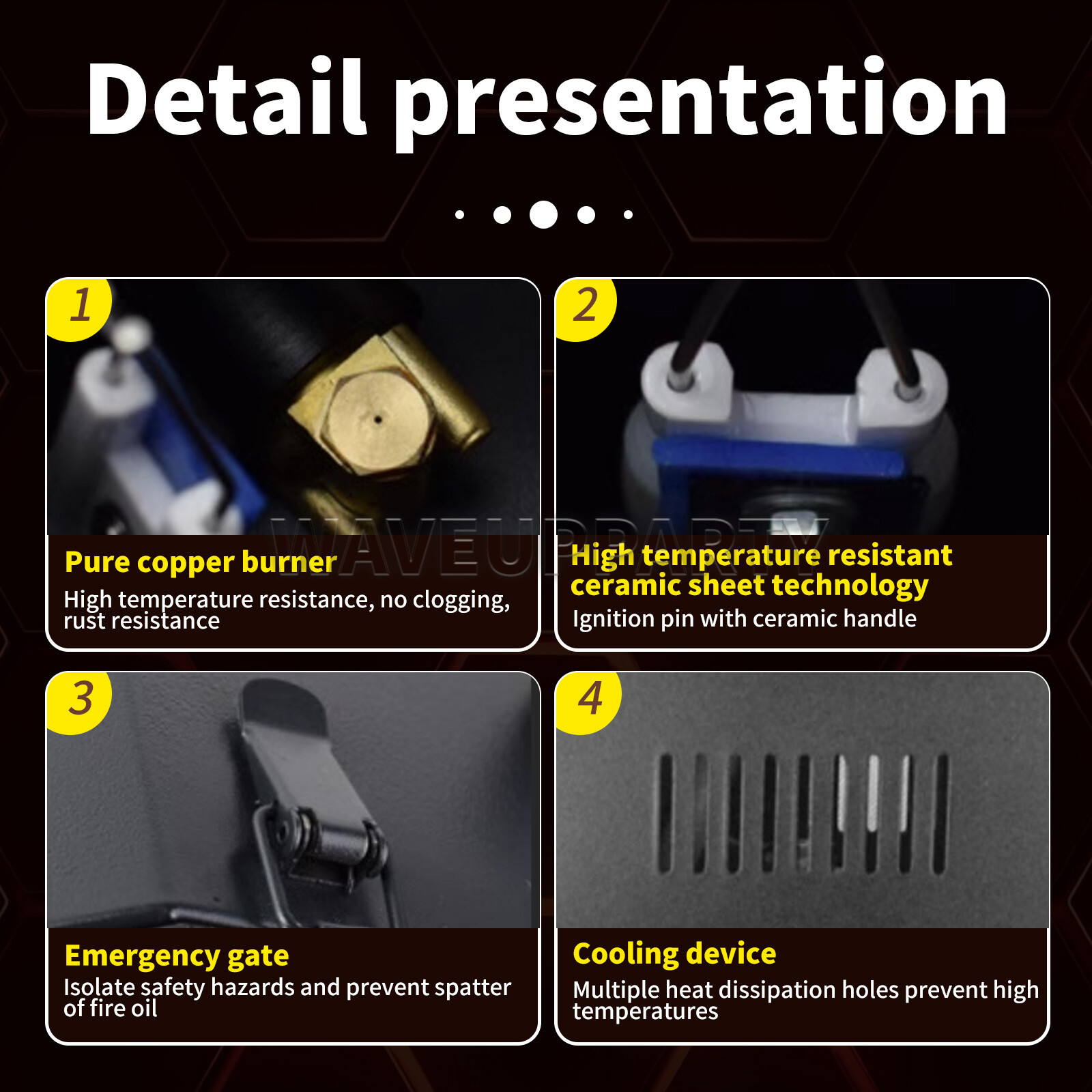 Detail presentation

1

Pure copper burner

High temperature resistance, no clogging, rust resistance

2

High temperature resistant ceramic sheet technology

Ignition pin with ceramic handle

3

Emergency gate

Isolate safety hazards and prevent spatter of fire oil

4

Cooling device

Multiple heat dissipation holes prevent high temperatures

WAVEUPPARTY